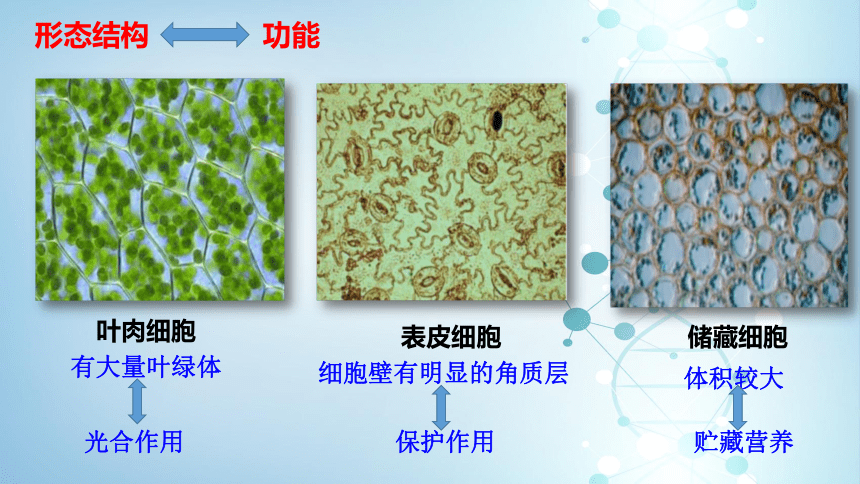 形态结构 功能

叶肉细胞
有大量叶绿体
光合作用

表皮细胞
细胞壁有明显的角质层
保护作用

储藏细胞
体积较大
贮藏营养